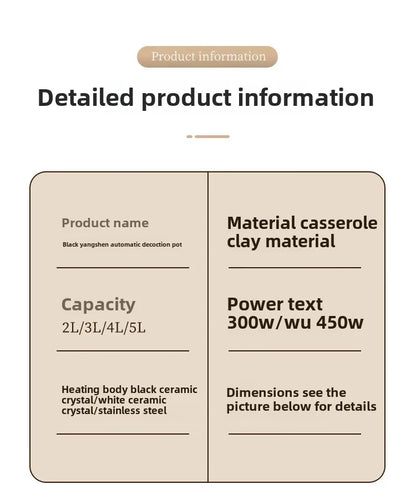 Product information

Detailed product information

Product name
Black yangshen automatic decoction pot

Capacity
2L/3L/4L/5L

Heating body black ceramic crystal/white ceramic crystal/stainless steel

Material casserole clay material

Power text 300w/wu 450w

Dimensions see the picture below for details